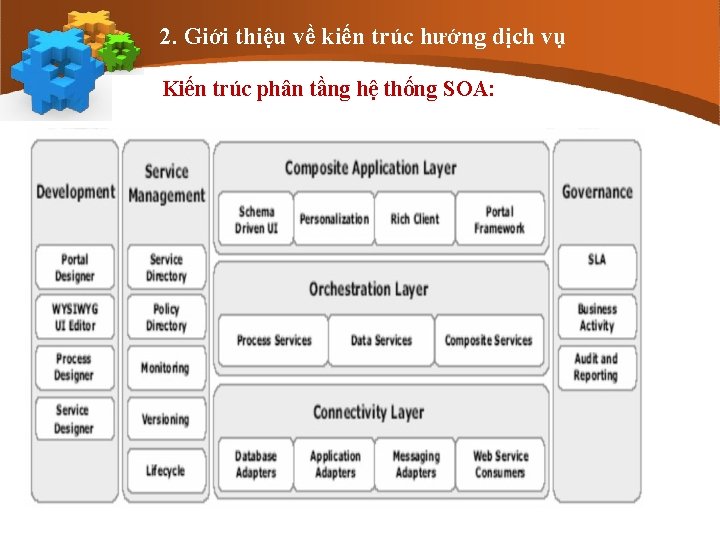 2. Giới thiệu về kiến trúc hướng dịch vụ

Kiến trúc phân tầng hệ thống SOA:

Development

Portal Designer

WYSIWYG UI Editor

Process Designer

Service Designer

Service Management

Service Directory

Policy Directory

Monitoring

Versioning

Lifecycle

Composite Application Layer

Schema Driven UI

Personalization

Rich Client

Portal Framework

Orchestration Layer

Process Services

Data Services

Composite Services

Connectivity Layer

Database Adapters

Application Adapters

Messaging Adapters

Web Service Consumers

Governance

SLA

Business Activity

Audit and Reporting